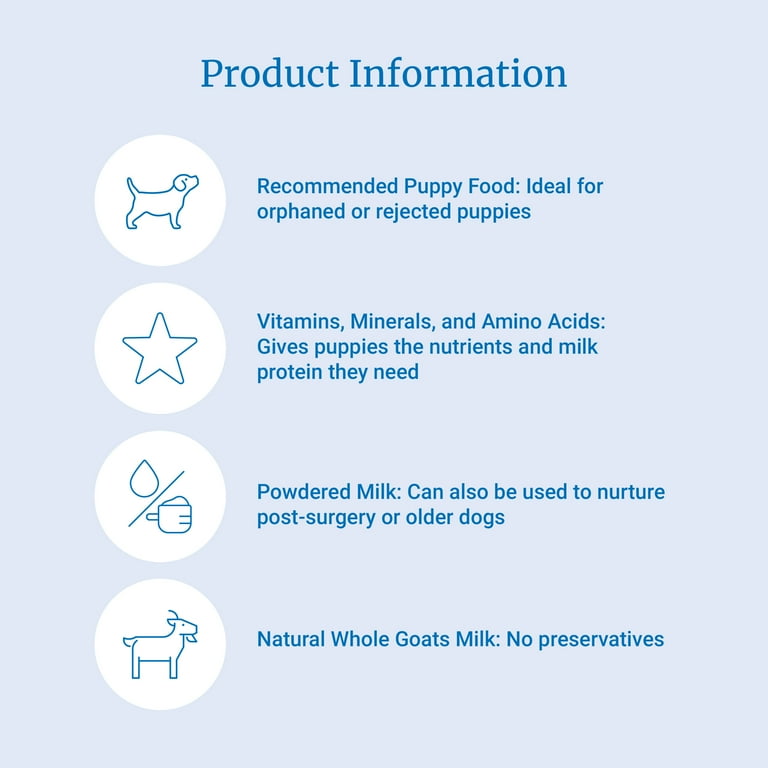 Product Information

Recommended Puppy Food: Ideal for orphaned or rejected puppies

Vitamins, Minerals, and Amino Acids: Gives puppies the nutrients and milk protein they need

Powdered Milk: Can also be used to nurture post-surgery or older dogs

Natural Whole Goats Milk: No preservatives